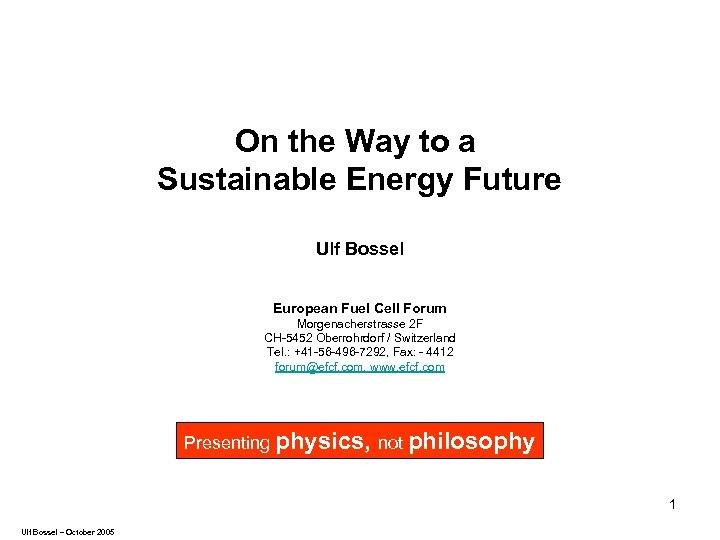 On the Way to a
Sustainable Energy Future

Ulf Bossel

European Fuel Cell Forum
Morgenacherstrasse 2F
CH-5452 Oberrohrdorf / Switzerland
Tel.: +41-56-496-7292, Fax: - 4412
forum@efcf.com, www.efcf.com

Presenting physics, not philosophy

1

Ulf Bossel – October 2005